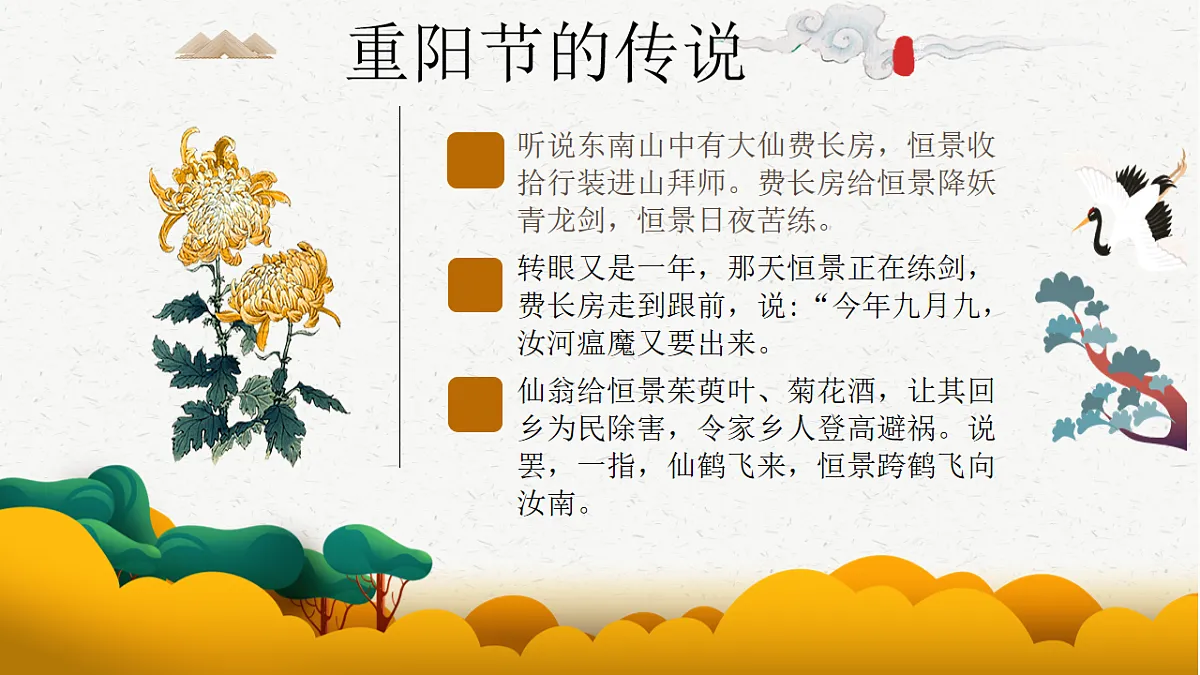 重阳节的传说

听说东南山中有大仙费长房，恒景收拾行装进山拜师。费长房给恒景降妖青龙剑，恒景日夜苦练。

转眼又是一年，那天恒景正在练剑，费长房走到跟前，说:“今年九月九，汝河瘟魔又要出来。

仙翁给恒景茱萸叶、菊花酒，让其回乡为民除害，令家乡人登高避祸。说罢，一指，仙鹤飞来，恒景跨鹤飞向汝南。